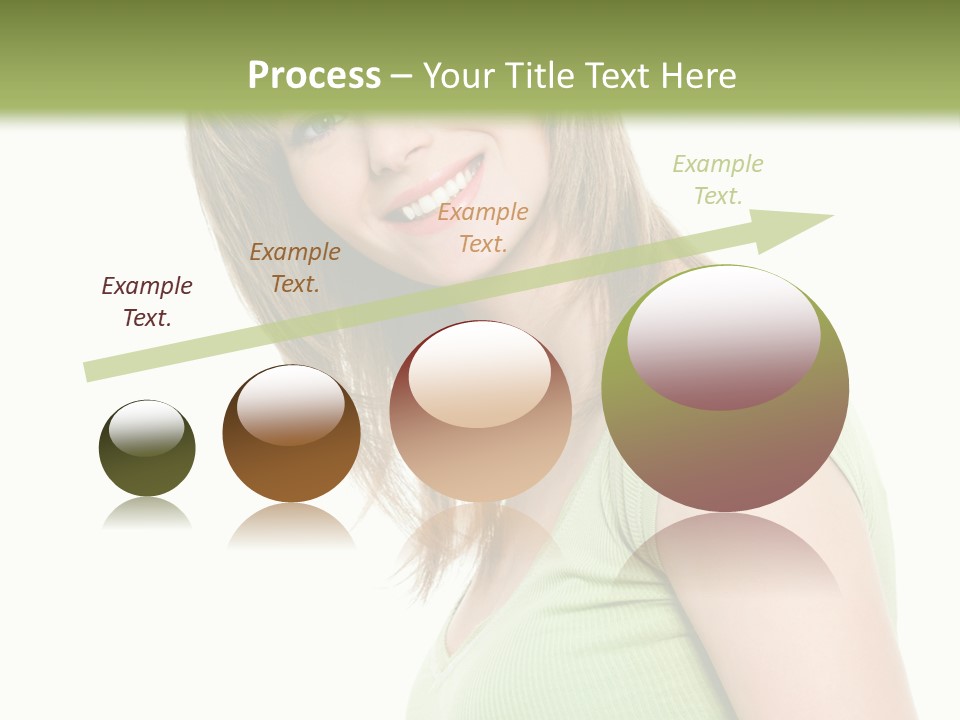 Process – Your Title Text Here

Example Text.

Example Text.

Example Text.

Example Text.